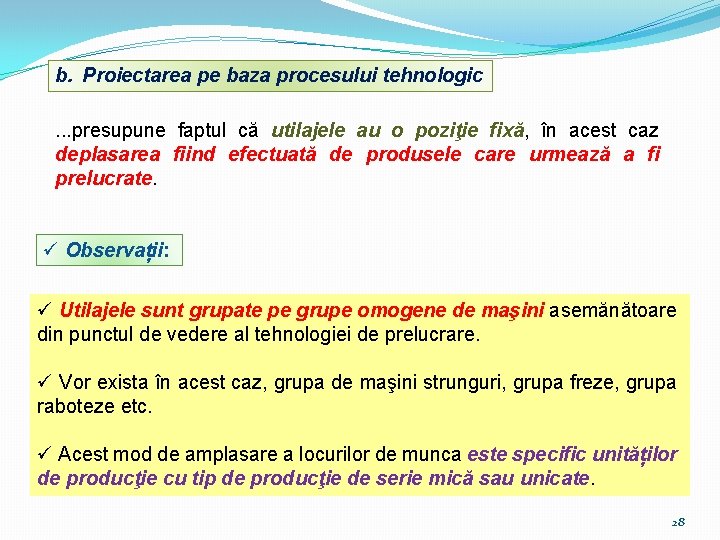 b. Proiectarea pe baza procesului tehnologic

...presupune faptul că utilajele au o poziţie fixă, în acest caz deplasarea fiind efectuată de produsele care urmează a fi prelucrate.

✓ Observații:

✓ Utilajele sunt grupate pe grupe omogene de maşini asemănătoare din punctul de vedere al tehnologiei de prelucrare.

✓ Vor exista în acest caz, grupa de maşini strunguri, grupa freze, grupa raboteze etc.

✓ Acest mod de amplasare a locurilor de munca este specific unităților de producţie cu tip de producţie de serie mică sau unicate.

28